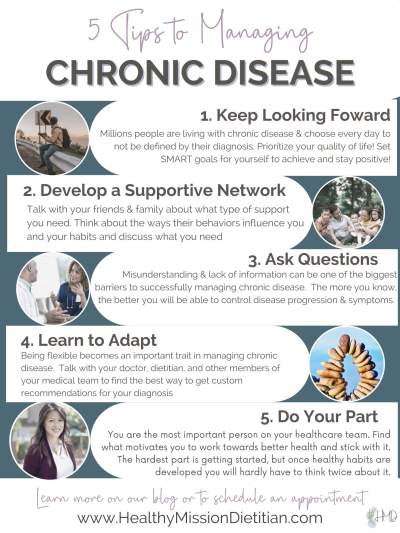 5 Tips to Managing
CHRONIC DISEASE

1. Keep Looking Foward
Millions people are living with chronic disease & choose every day to not be defined by their diagnosis. Prioritize your quality of life! Set SMART goals for yourself to achieve and stay positive!

2. Develop a Supportive Network
Talk with your friends & family about what type of support you need. Think about the ways their behaviors influence you and your habits and discuss what you need

3. Ask Questions
Misunderstanding & lack of information can be one of the biggest barriers to successfully managing chronic disease. The more you know, the better you will be able to control disease progression & symptoms.

4. Learn to Adapt
Being flexible becomes an important trait in managing chronic disease. Talk with your doctor, dietitian, and other members of your medical team to find the best way to get custom recommendations for your diagnosis

5. Do Your Part
You are the most important person on your healthcare team. Find what motivates you to work towards better health and stick with it. The hardest part is getting started, but once healthy habits are developed you will hardly have to think twice about it.

Learn more on our blog or to schedule an appointment
www.HealthyMissionDietitian.com
HMD